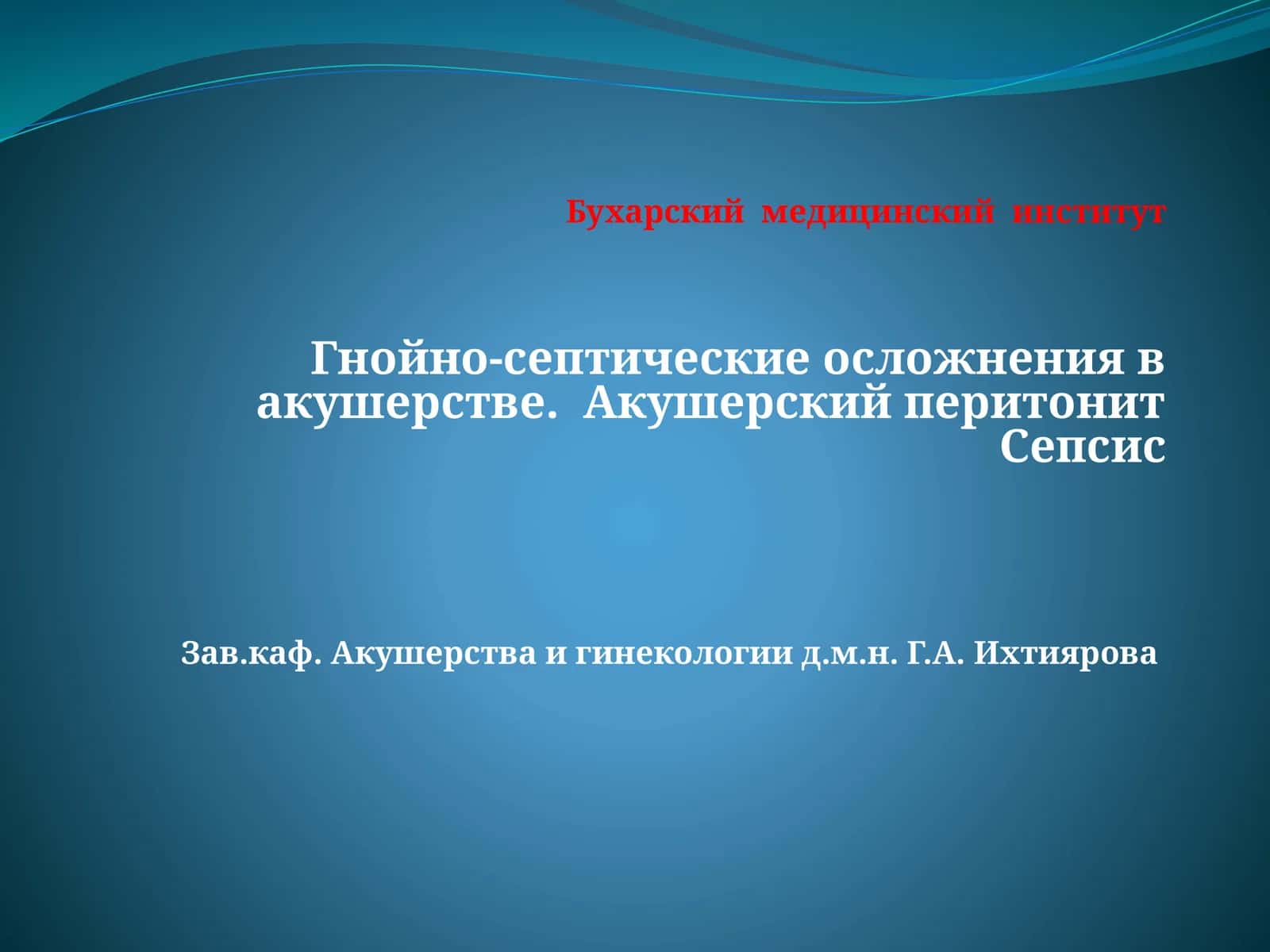 Бухарский медицинский институт

Гнойно-септические осложнения в акушерстве. Акушерский перитонит Сепсис

Зав.каф. Акушерства и гинекологии д.м.н. Г.А. Ихтиярова